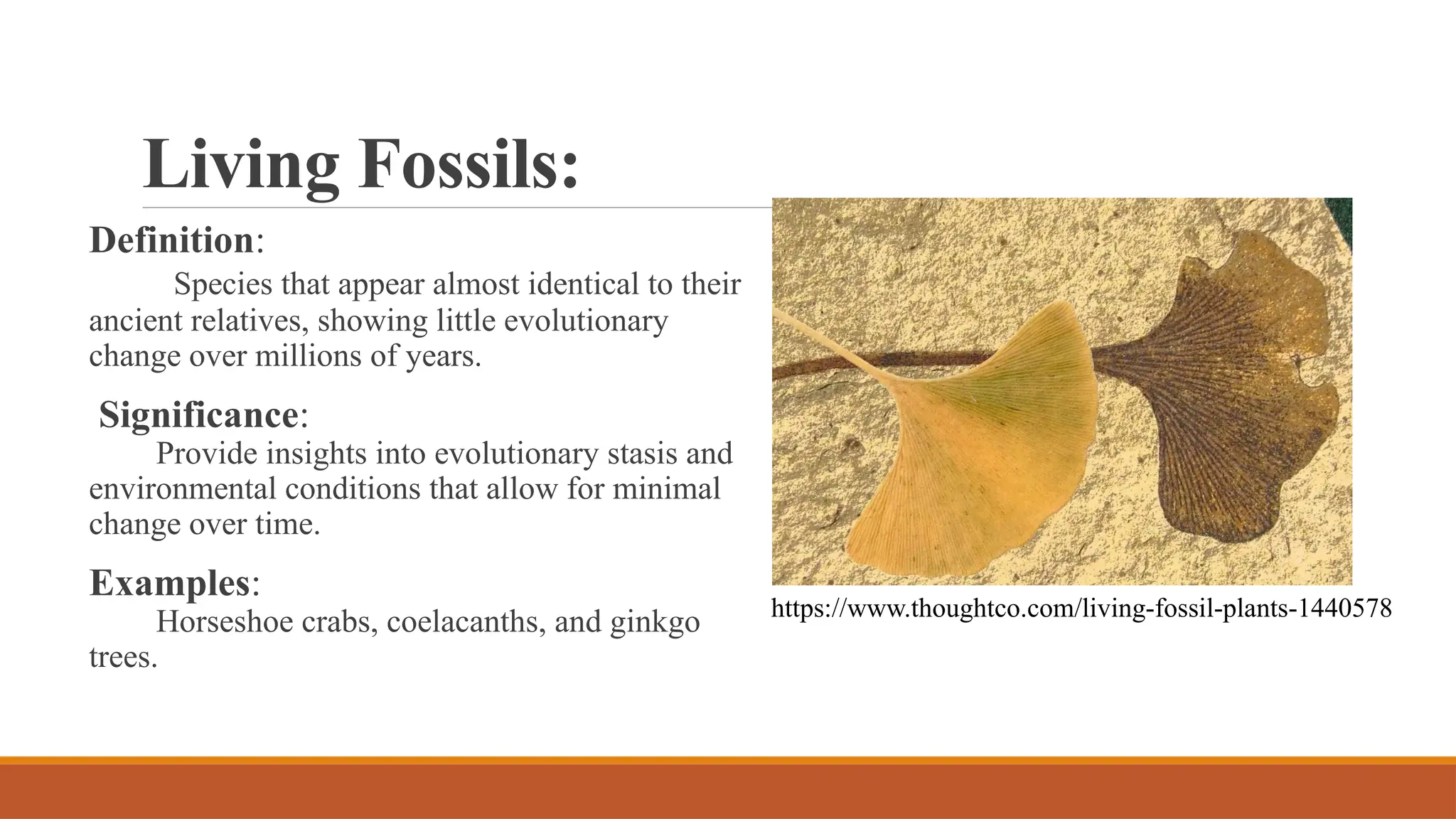 Living Fossils:

Definition:

Species that appear almost identical to their ancient relatives, showing little evolutionary change over millions of years.

Significance:

Provide insights into evolutionary stasis and environmental conditions that allow for minimal change over time.

Examples:

Horseshoe crabs, coelacanths, and ginkgo trees.

https://www.thoughtco.com/living-fossil-plants-1440578